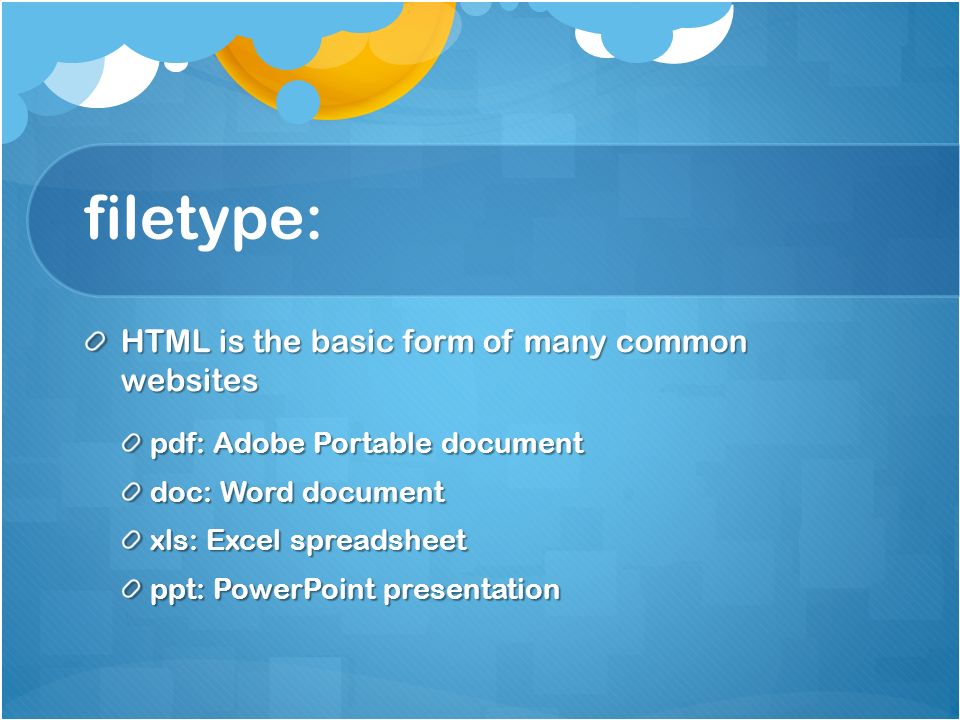 filetype:

HTML is the basic form of many common websites

pdf: Adobe Portable document

doc: Word document

xls: Excel spreadsheet

ppt: PowerPoint presentation